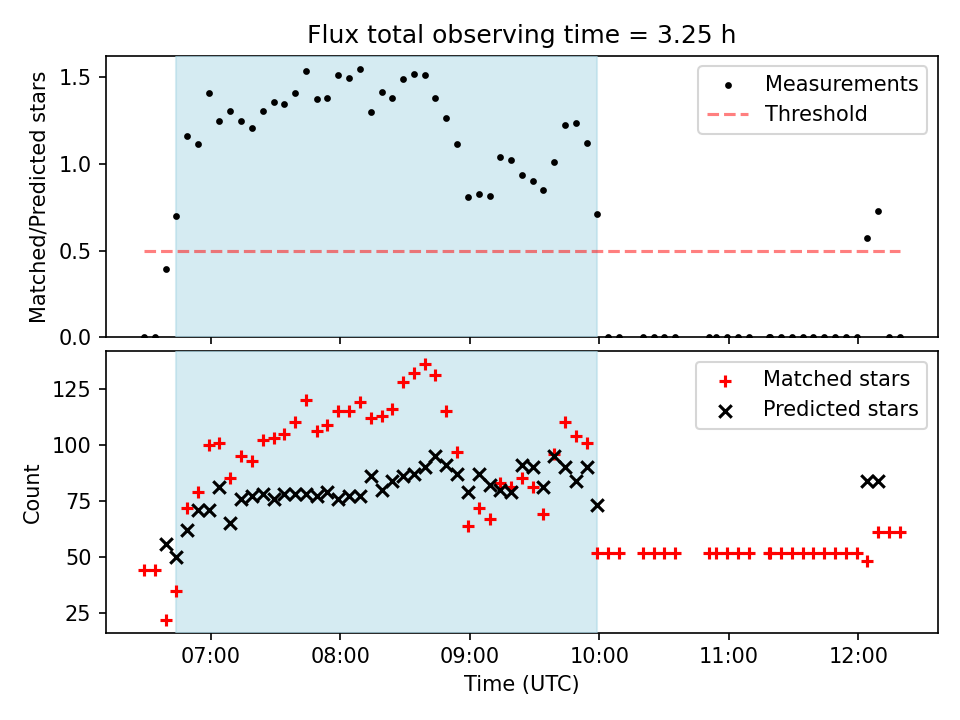 Flux total observing time = 3.25 h

Matched/Predicted stars

1.5
1.0
0.5
0.0

Measurements
Threshold

Count

125
100
75
50
25

Matched stars
Predicted stars

07:00
08:00
09:00
10:00
11:00
12:00

Time (UTC)